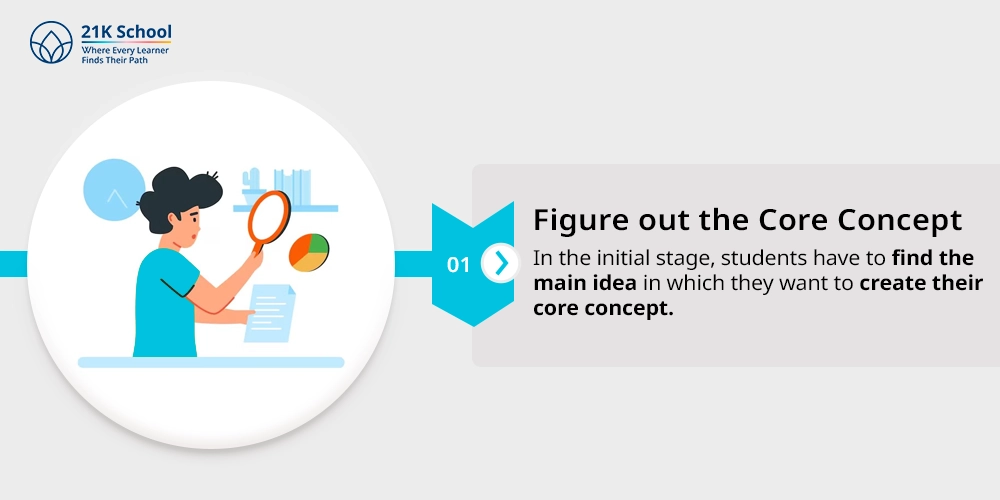 21K School
Where Every Learner
Finds Their Path

01

Figure out the Core Concept

In the initial stage, students have to find the main idea in which they want to create their core concept.